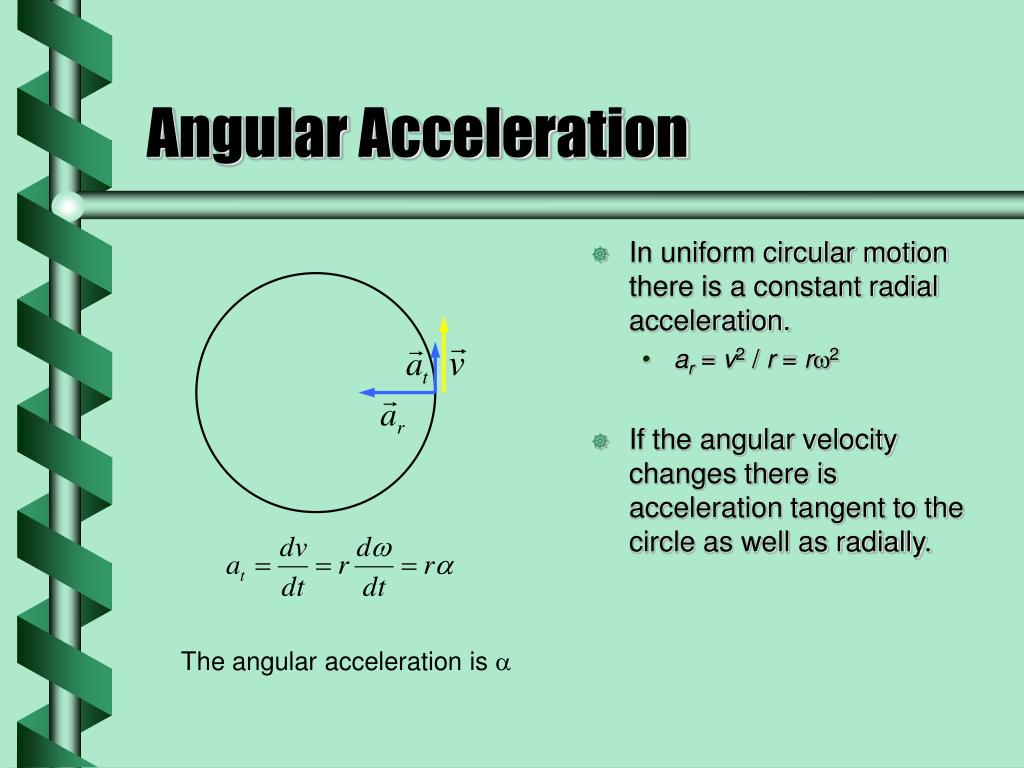 Angular Acceleration

$\vec{a}_t$ $\vec{v}$

$\vec{a}_r$

$a_t = \frac{dv}{dt} = r\frac{d\omega}{dt} = r\alpha$

The angular acceleration is $\alpha$

In uniform circular motion there is a constant radial acceleration.

• $a_r = v^2 / r = r\omega^2$

If the angular velocity changes there is acceleration tangent to the circle as well as radially.